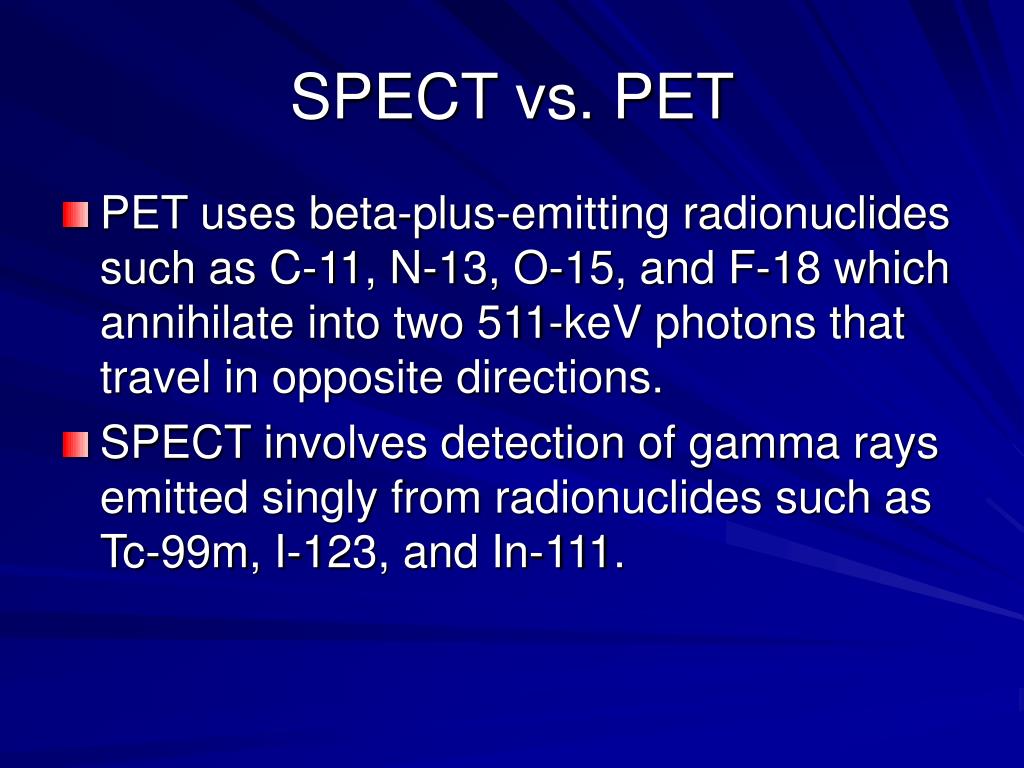 SPECT vs. PET

PET uses beta-plus-emitting radionuclides such as C-11, N-13, O-15, and F-18 which annihilate into two 511-keV photons that travel in opposite directions.

SPECT involves detection of gamma rays emitted singly from radionuclides such as Tc-99m, I-123, and In-111.